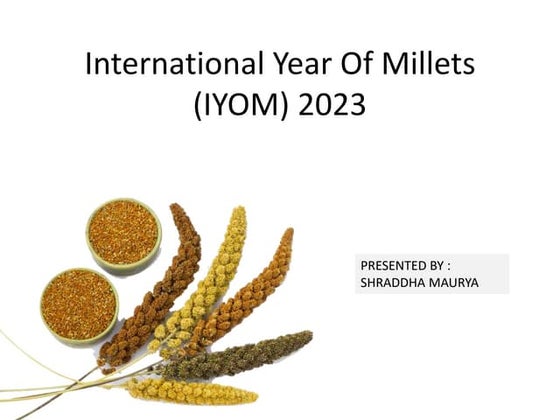 International Year Of Millets (IYOM) 2023

PRESENTED BY :
SHRADDHA MAURYA